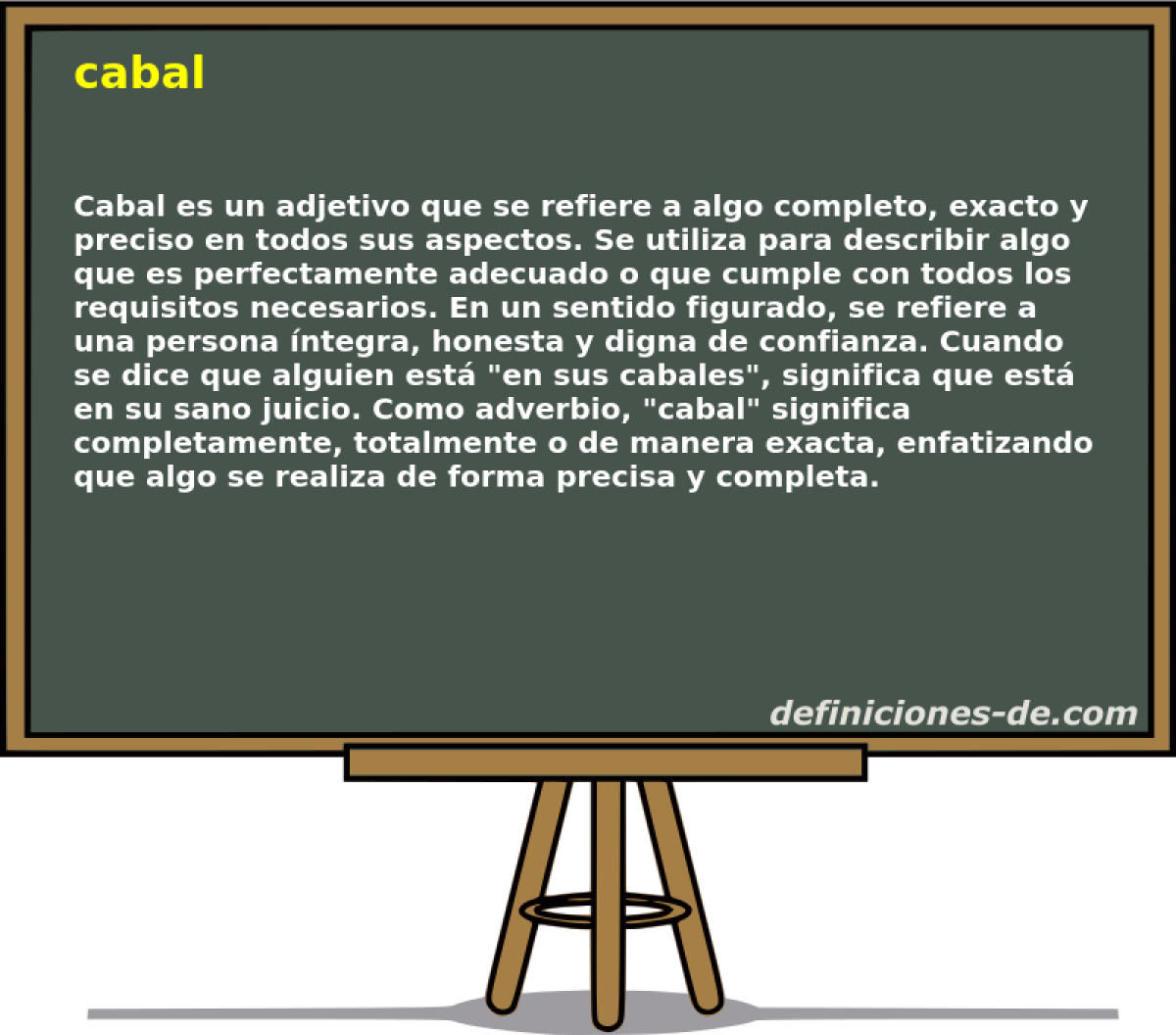 cabal

Cabal es un adjetivo que se refiere a algo completo, exacto y preciso en todos sus aspectos. Se utiliza para describir algo que es perfectamente adecuado o que cumple con todos los requisitos necesarios. En un sentido figurado, se refiere a una persona íntegra, honesta y digna de confianza. Cuando se dice que alguien está "en sus cabales", significa que está en su sano juicio. Como adverbio, "cabal" significa completamente, totalmente o de manera exacta, enfatizando que algo se realiza de forma precisa y completa.

definiciones-de.com